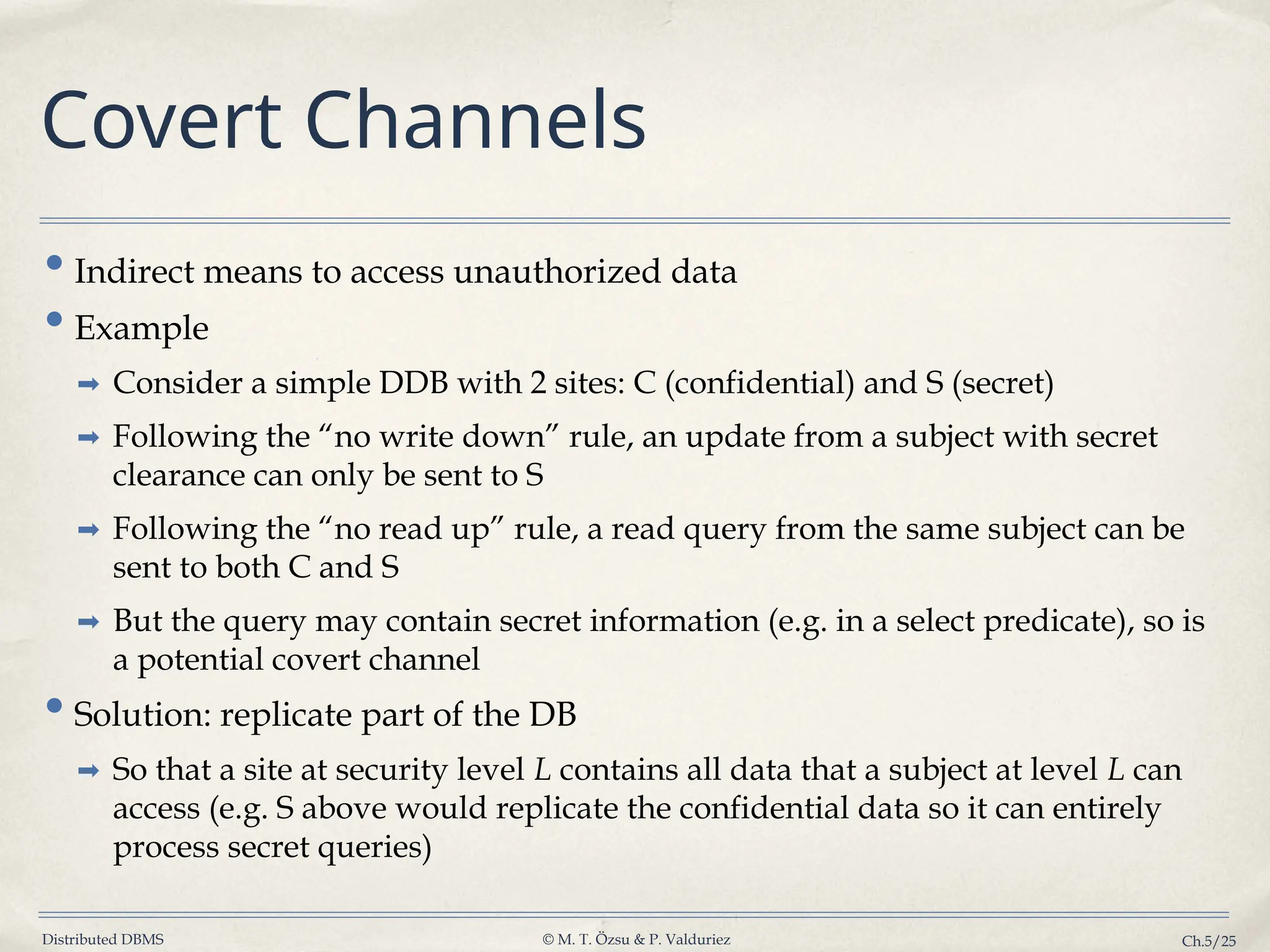 Covert Channels

• Indirect means to access unauthorized data

• Example

➡ Consider a simple DDB with 2 sites: C (confidential) and S (secret)

➡ Following the “no write down” rule, an update from a subject with secret clearance can only be sent to S

➡ Following the “no read up” rule, a read query from the same subject can be sent to both C and S

➡ But the query may contain secret information (e.g. in a select predicate), so is a potential covert channel

• Solution: replicate part of the DB

➡ So that a site at security level $L$ contains all data that a subject at level $L$ can access (e.g. S above would replicate the confidential data so it can entirely process secret queries)

Distributed DBMS © M. T. Özsu & P. Valduriez Ch.5/25